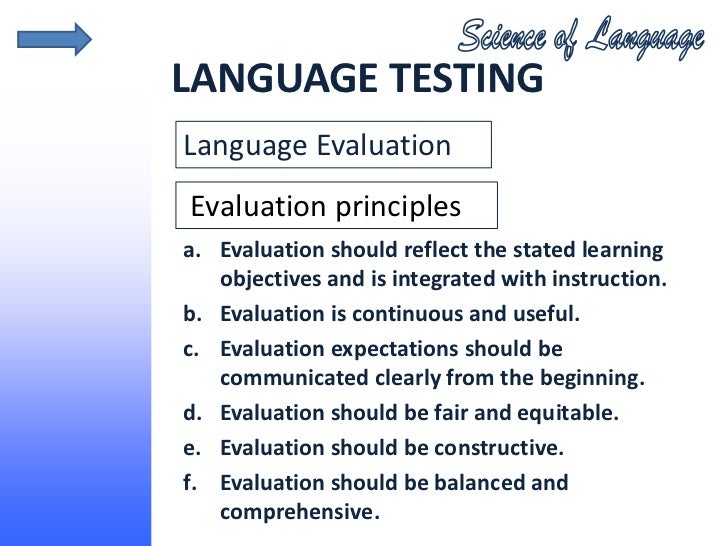 Science of Language

LANGUAGE TESTING

Language Evaluation

Evaluation principles

a. Evaluation should reflect the stated learning objectives and is integrated with instruction.
b. Evaluation is continuous and useful.
c. Evaluation expectations should be communicated clearly from the beginning.
d. Evaluation should be fair and equitable.
e. Evaluation should be constructive.
f. Evaluation should be balanced and comprehensive.